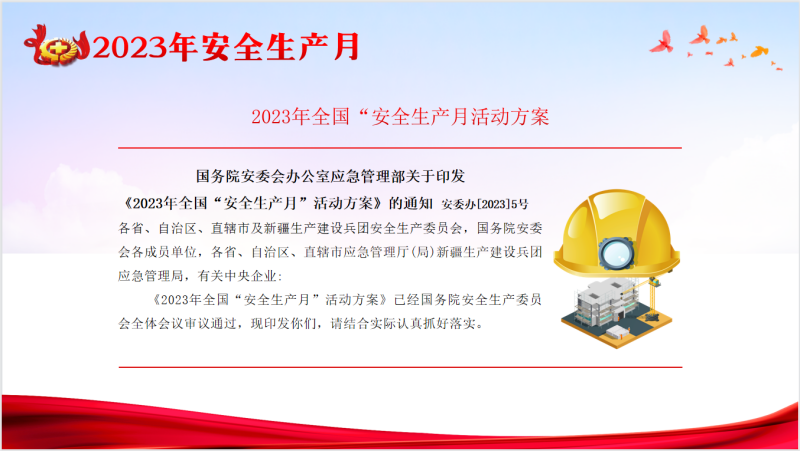 2023年安全生产月

2023年全国“安全生产月活动方案

国务院安委会办公室应急管理部关于印发

《2023年全国“安全生产月”活动方案》的通知 安委办[2023]5号

各省、自治区、直辖市及新疆生产建设兵团安全生产委员会，国务院安委会各成员单位，各省、自治区、直辖市应急管理厅(局)新疆生产建设兵团应急管理局，有关中央企业：

《2023年全国“安全生产月”活动方案》已经国务院安全生产委员会全体会议审议通过，现印发你们，请结合实际认真抓好落实。